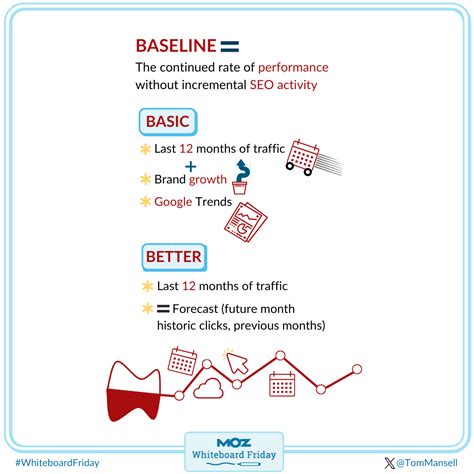 BASELINE =
The continued rate of performance without incremental SEO activity

BASIC

* Last 12 months of traffic
+
* Brand growth
* Google Trends

BETTER

* Last 12 months of traffic
* = Forecast (future month historic clicks, previous months)

MOZ
Whiteboard Friday

#WhiteboardFriday

@TomMansell